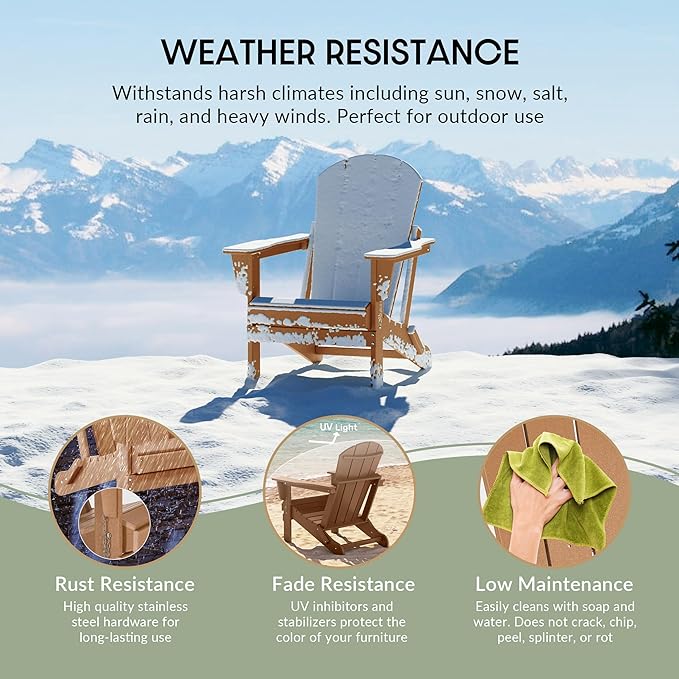 WEATHER RESISTANCE

Withstands harsh climates including sun, snow, salt, rain, and heavy winds. Perfect for outdoor use

UV Light

Rust Resistance
High quality stainless steel hardware for long-lasting use

Fade Resistance
UV inhibitors and stabilizers protect the color of your furniture

Low Maintenance
Easily cleans with soap and water. Does not crack, chip, peel, splinter, or rot